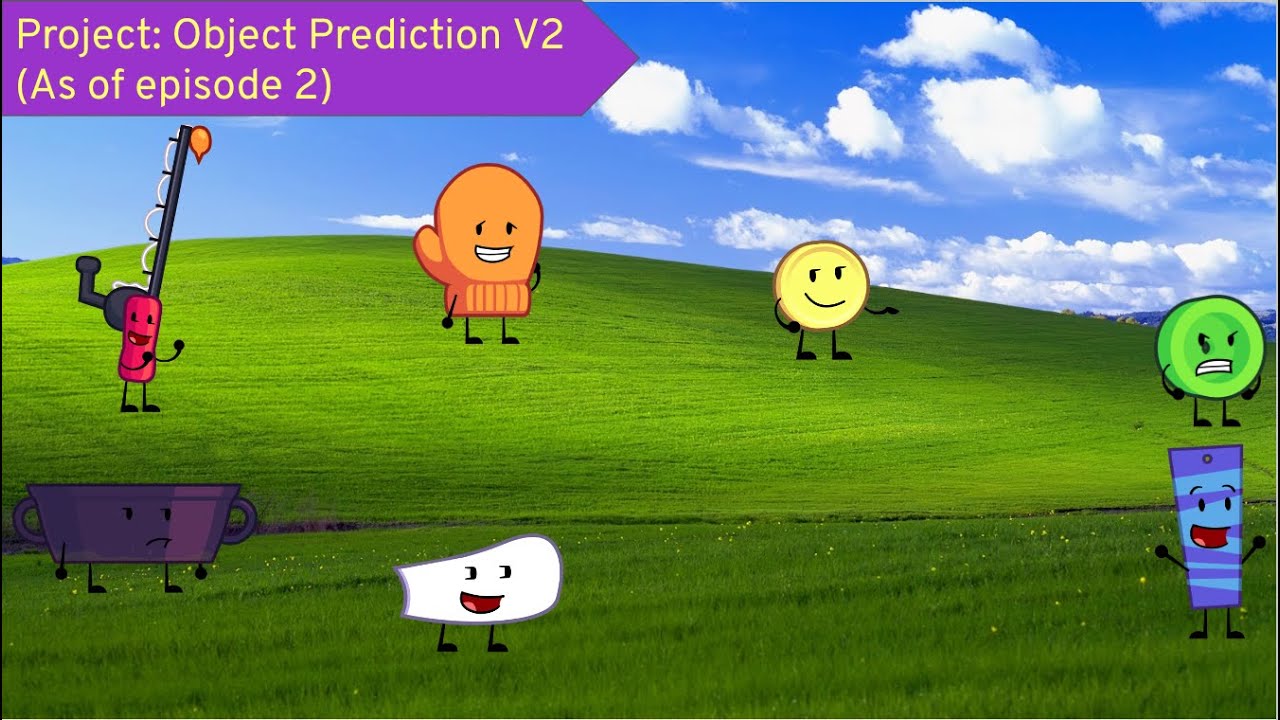 Project: Object Prediction V2
(As of episode 2)